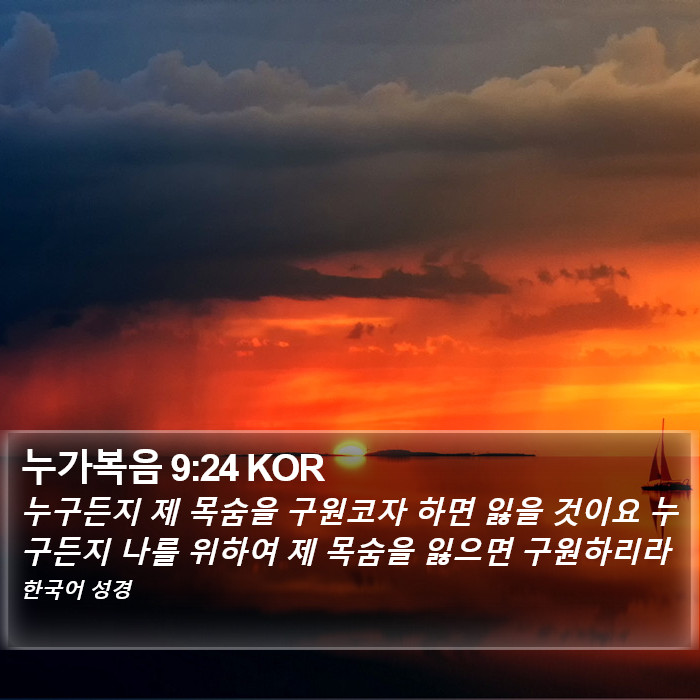 누가복음 9:24 KOR

누구든지 제 목숨을 구원코자 하면 잃을 것이요 누구든지 나를 위하여 제 목숨을 잃으면 구원하리라

한국어 성경